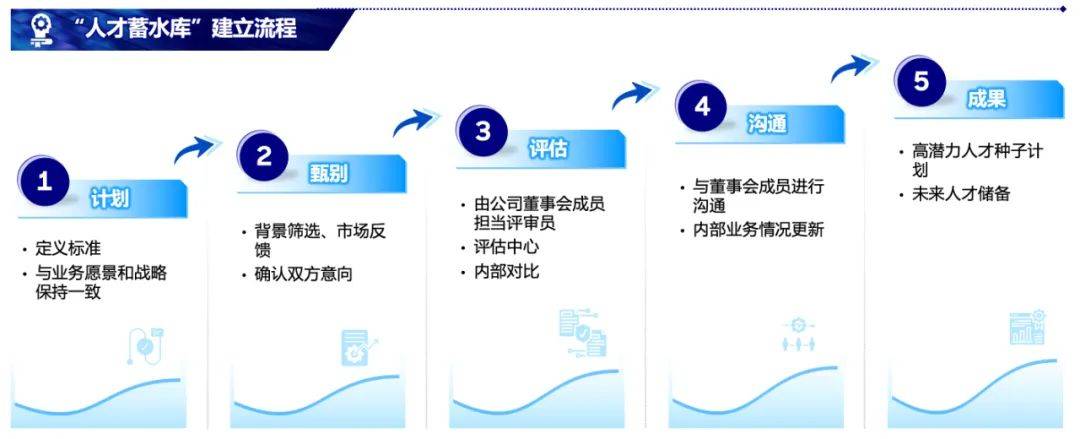 “人才蓄水库”建立流程

1 计划

• 定义标准
• 与业务愿景和战略保持一致

2 甄别

• 背景筛选、市场反馈
• 确认双方意向

3 评估

• 由公司董事会成员担当评审员
• 评估中心
• 内部对比

4 沟通

• 与董事会成员进行沟通
• 内部业务情况更新

5 成果

• 高潜力人才种子计划
• 未来人才储备